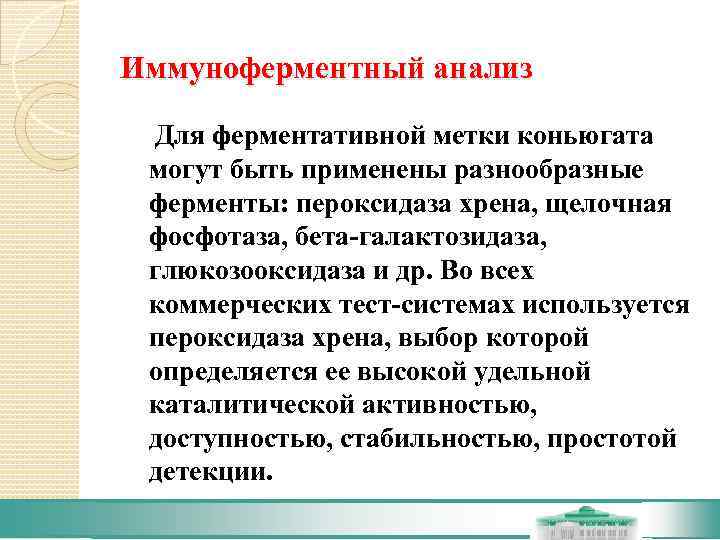 Иммуноферментный анализ

Для ферментативной метки коньюгата могут быть применены разнообразные ферменты: пероксидаза хрена, щелочная фосфотаза, бета-галактозидаза, глюкозооксидаза и др. Во всех коммерческих тест-системах используется пероксидаза хрена, выбор которой определяется ее высокой удельной каталитической активностью, доступностью, стабильностью, простотой детекции.